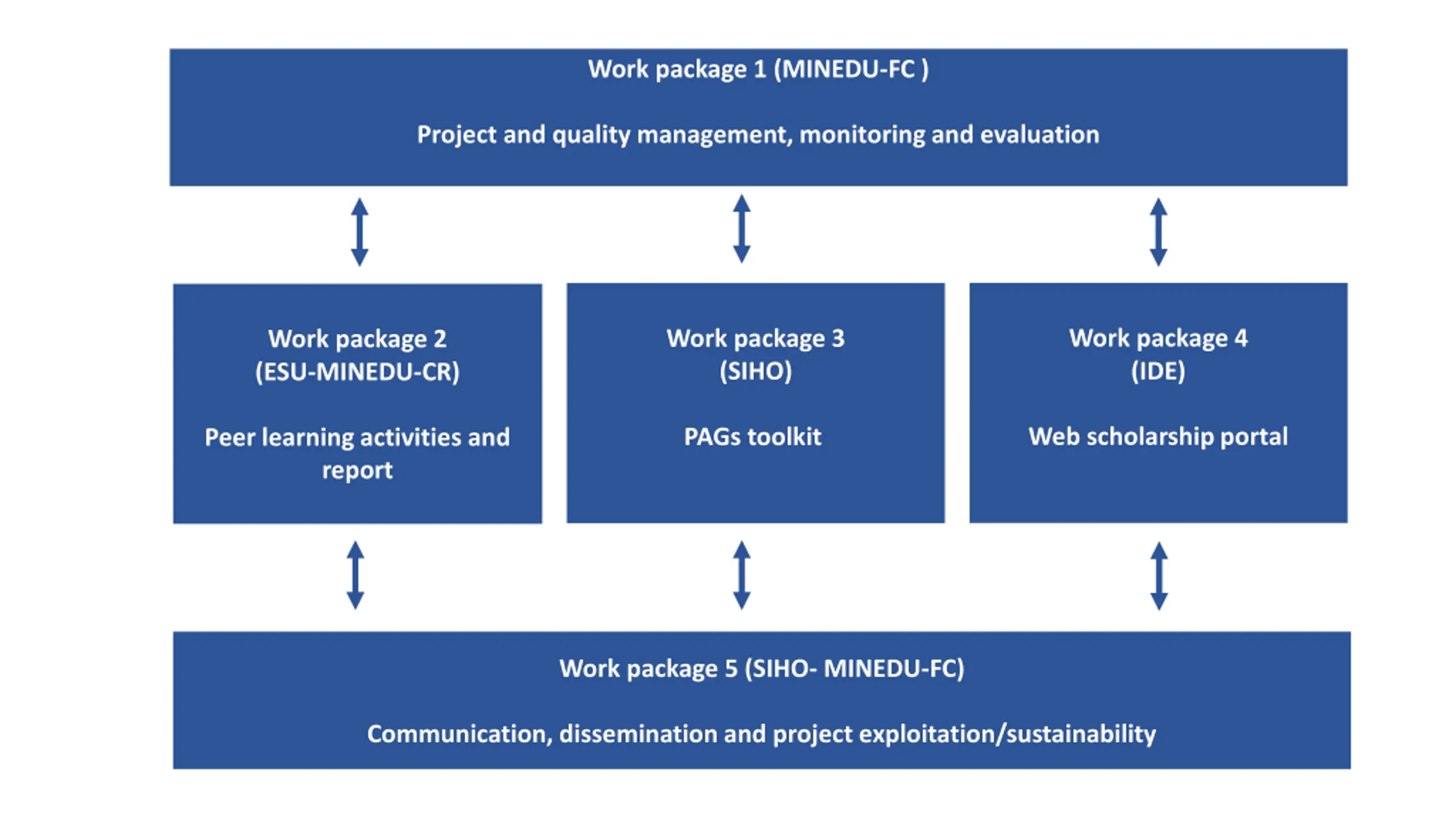 Work package 1 (MINEDU-FC )

Project and quality management, monitoring and evaluation

Work package 2
(ESU-MINEDU-CR)

Peer learning activities and report

Work package 3
(SIHO)

PAGs toolkit

Work package 4
(IDE)

Web scholarship portal

Work package 5 (SIHO- MINEDU-FC)

Communication, dissemination and project exploitation/sustainability